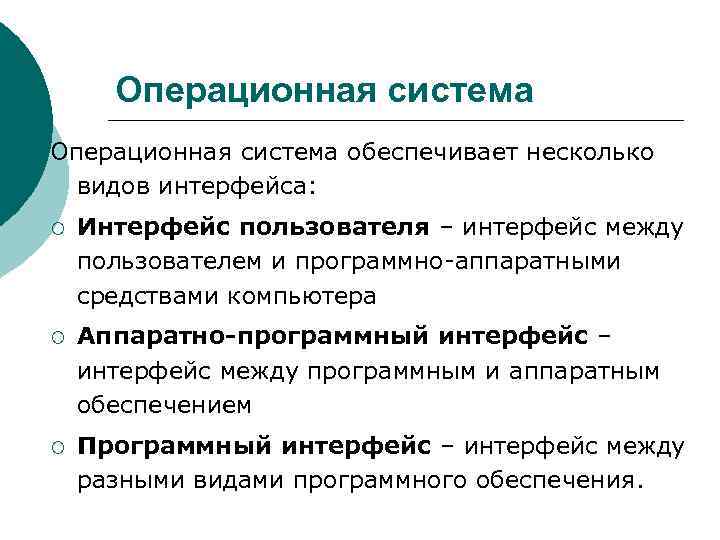 Операционная система

Операционная система обеспечивает несколько видов интерфейса:

○ Интерфейс пользователя – интерфейс между пользователем и программно-аппаратными средствами компьютера

○ Аппаратно-программный интерфейс – интерфейс между программным и аппаратным обеспечением

○ Программный интерфейс – интерфейс между разными видами программного обеспечения.